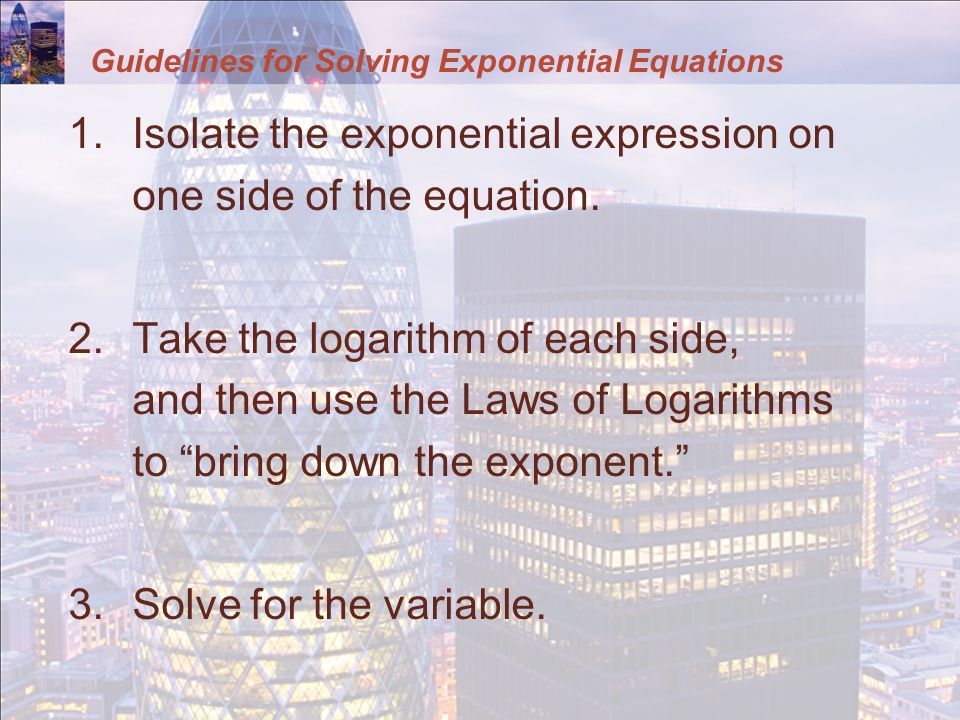 Guidelines for Solving Exponential Equations

1. Isolate the exponential expression on one side of the equation.

2. Take the logarithm of each side, and then use the Laws of Logarithms to “bring down the exponent.”

3. Solve for the variable.